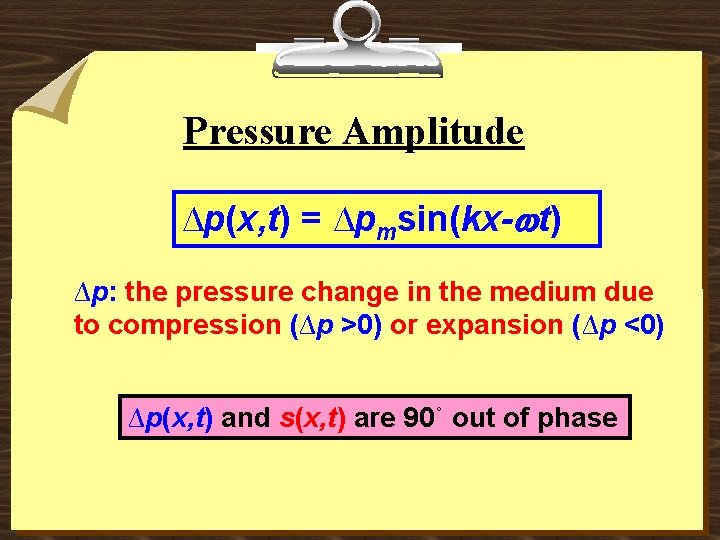 Pressure Amplitude

$\Delta p(x,t) = \Delta p_m \sin(kx-\omega t)$

$\Delta p$: the pressure change in the medium due to compression ($\Delta p > 0$) or expansion ($\Delta p < 0$)

$\Delta p(x,t)$ and $s(x,t)$ are $90^\circ$ out of phase